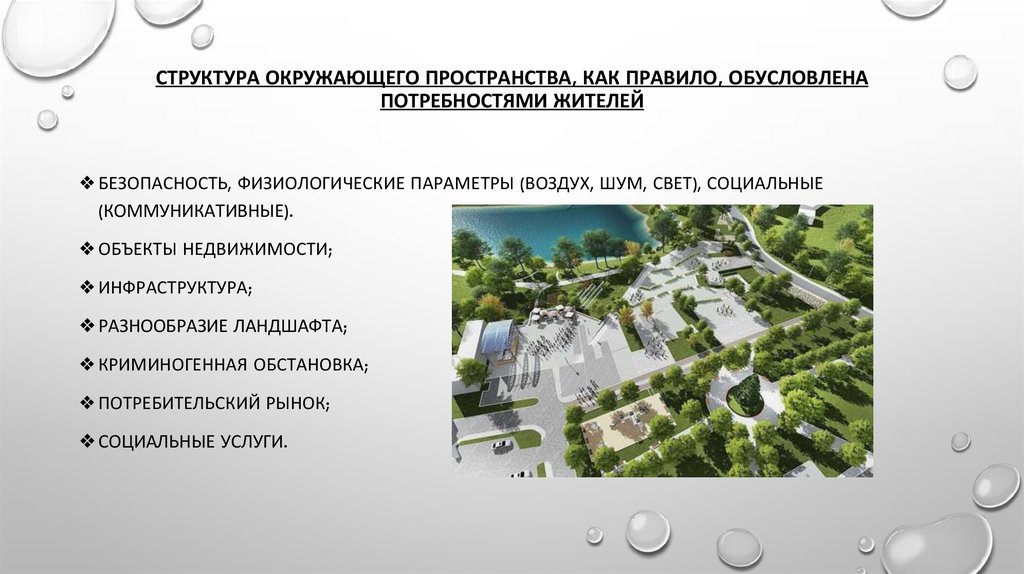 СТРУКТУРА ОКРУЖАЮЩЕГО ПРОСТРАНСТВА, КАК ПРАВИЛО, ОБУСЛОВЛЕНА ПОТРЕБНОСТЯМИ ЖИТЕЛЕЙ

❖ БЕЗОПАСНОСТЬ, ФИЗИОЛОГИЧЕСКИЕ ПАРАМЕТРЫ (ВОЗДУХ, ШУМ, СВЕТ), СОЦИАЛЬНЫЕ (КОММУНИКАТИВНЫЕ).

❖ ОБЪЕКТЫ НЕДВИЖИМОСТИ;

❖ ИНФРАСТРУКТУРА;

❖ РАЗНООБРАЗИЕ ЛАНДШАФТА;

❖ КРИМИНОГЕННАЯ ОБСТАНОВКА;

❖ ПОТРЕБИТЕЛЬСКИЙ РЫНОК;

❖ СОЦИАЛЬНЫЕ УСЛУГИ.